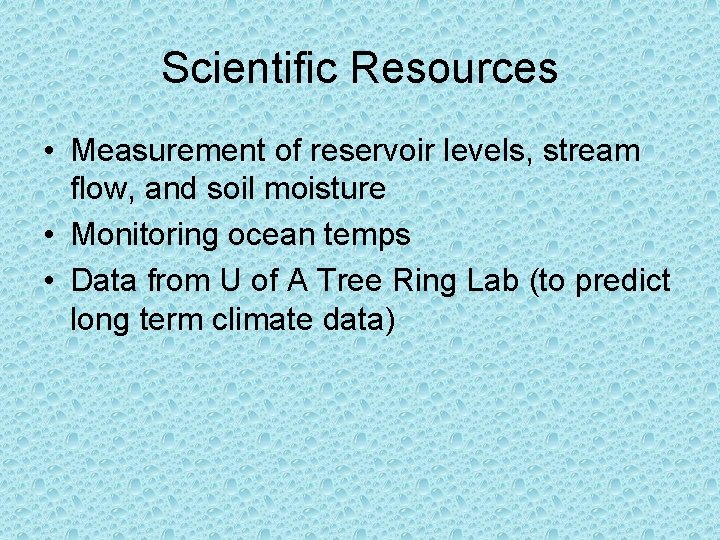 Scientific Resources

• Measurement of reservoir levels, stream flow, and soil moisture
• Monitoring ocean temps
• Data from U of A Tree Ring Lab (to predict long term climate data)